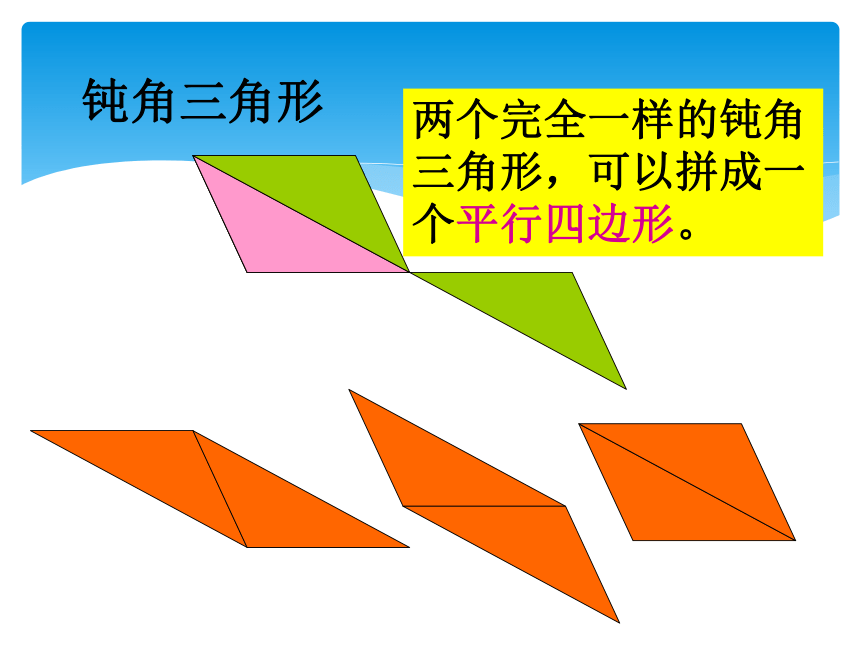 钝角三角形

两个完全一样的钝角三角形，可以拼成一个平行四边形。